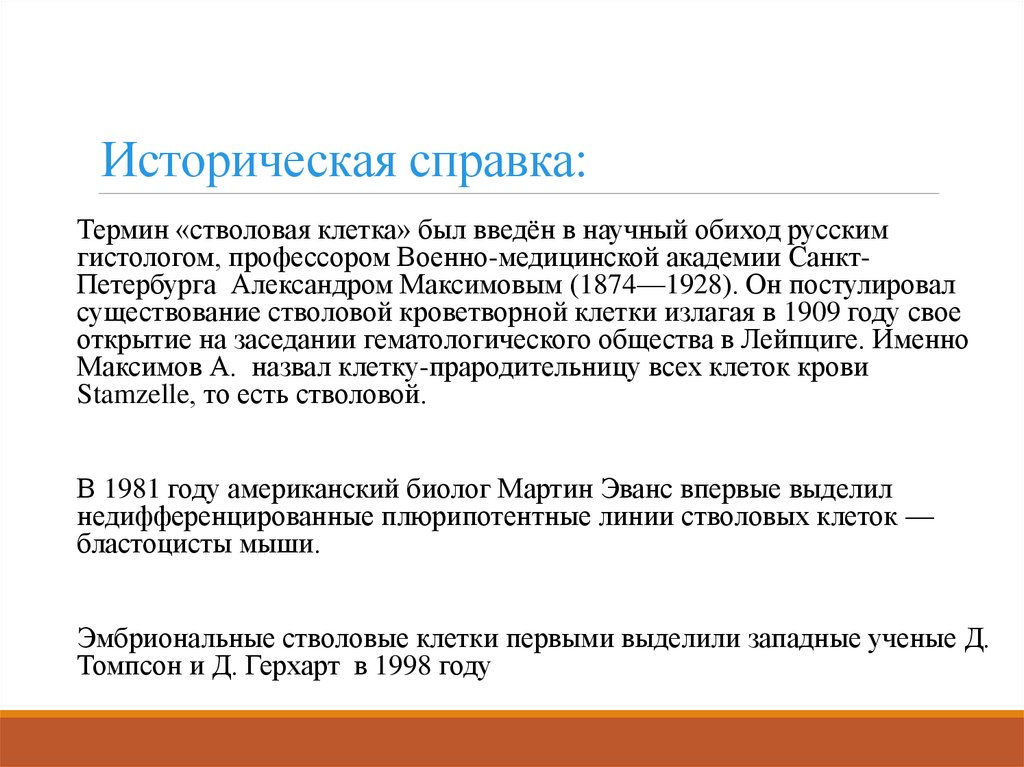 Историческая справка:

Термин «стволовая клетка» был введён в научный обиход русским гистологом, профессором Военно-медицинской академии Санкт-Петербурга Александром Максимовым (1874—1928). Он постулировал существование стволовой кроветворной клетки излагая в 1909 году свое открытие на заседании гематологического общества в Лейпциге. Именно Максимов А. назвал клетку-прародительницу всех клеток крови Stamzelle, то есть стволовой.

В 1981 году американский биолог Мартин Эванс впервые выделил недифференцированные плюрипотентные линии стволовых клеток — бластоцисты мыши.

Эмбриональные стволовые клетки первыми выделили западные ученые Д. Томпсон и Д. Герхарт в 1998 году